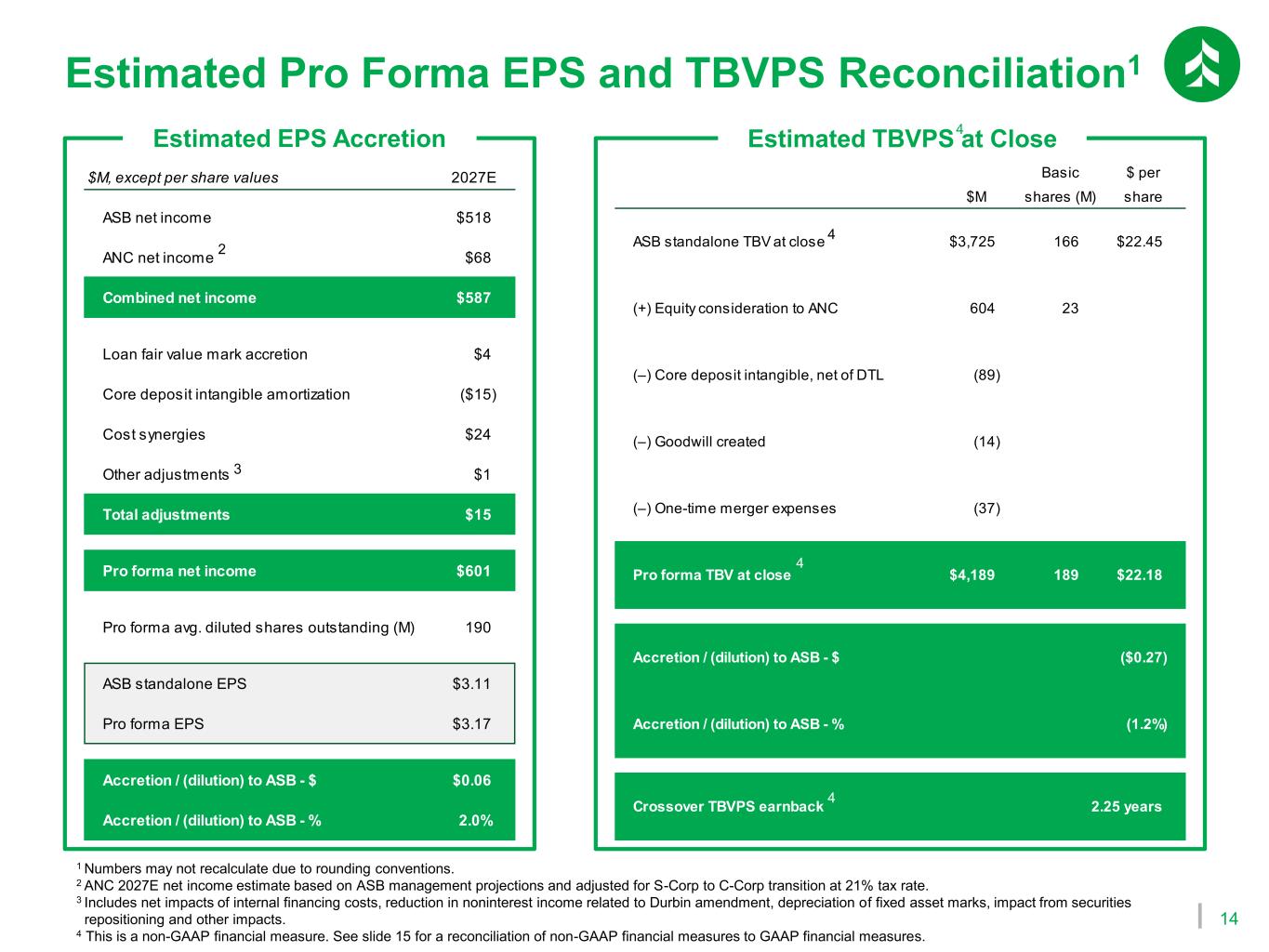 Estimated Pro Forma EPS and TBVPS Reconciliation$^1$

Estimated EPS Accretion

| $M, except per share values | 2027E |
|---|---|
| ASB net income | $518 |
| ANC net income $^2$ | $68 |
| Combined net income | $587 |
| Loan fair value mark accretion | $4 |
| Core deposit intangible amortization | ($15) |
| Cost synergies | $24 |
| Other adjustments $^3$ | $1 |
| Total adjustments | $15 |
| Pro forma net income | $601 |
| Pro forma avg. diluted shares outstanding (M) | 190 |
| ASB standalone EPS | $3.11 |
| Pro forma EPS | $3.17 |
| Accretion / (dilution) to ASB - $ | $0.06 |
| Accretion / (dilution) to ASB - % | 2.0% |

Estimated TBVPS$^4$ at Close

| | $M | Basic shares (M) | $ per share |
|---|---|---|---|
| ASB standalone TBV at close $^4$ | $3,725 | 166 | $22.45 |
| (+) Equity consideration to ANC | 604 | 23 | |
| (–) Core deposit intangible, net of DTL | (89) | | |
| (–) Goodwill created | (14) | | |
| (–) One-time merger expenses | (37) | | |
| Pro forma TBV at close $^4$ | $4,189 | 189 | $22.18 |
| Accretion / (dilution) to ASB - $ | | | ($0.27) |
| Accretion / (dilution) to ASB - % | | | (1.2%) |
| Crossover TBVPS earnback $^4$ | | | 2.25 years |

$^1$ Numbers may not recalculate due to rounding conventions.
$^2$ ANC 2027E net income estimate based on ASB management projections and adjusted for S-Corp to C-Corp transition at 21% tax rate.
$^3$ Includes net impacts of internal financing costs, reduction in noninterest income related to Durbin amendment, depreciation of fixed asset marks, impact from securities repositioning and other impacts.
$^4$ This is a non-GAAP financial measure. See slide 15 for a reconciliation of non-GAAP financial measures to GAAP financial measures.

14